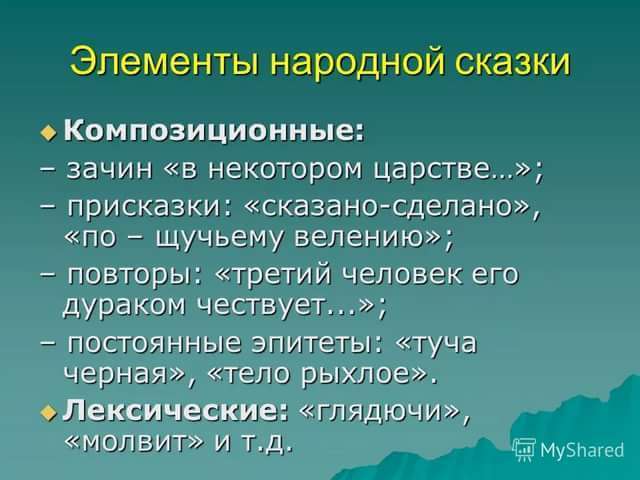 Элементы народной сказки

Композиционные:

– зачин «в некотором царстве…»;

– присказки: «сказано-сделано», «по – щучьему велению»;

– повторы: «третий человек его дураком чествует...»;

– постоянные эпитеты: «туча черная», «тело рыхлое».

Лексические: «глядючи», «молвит» и т.д.

MyShared